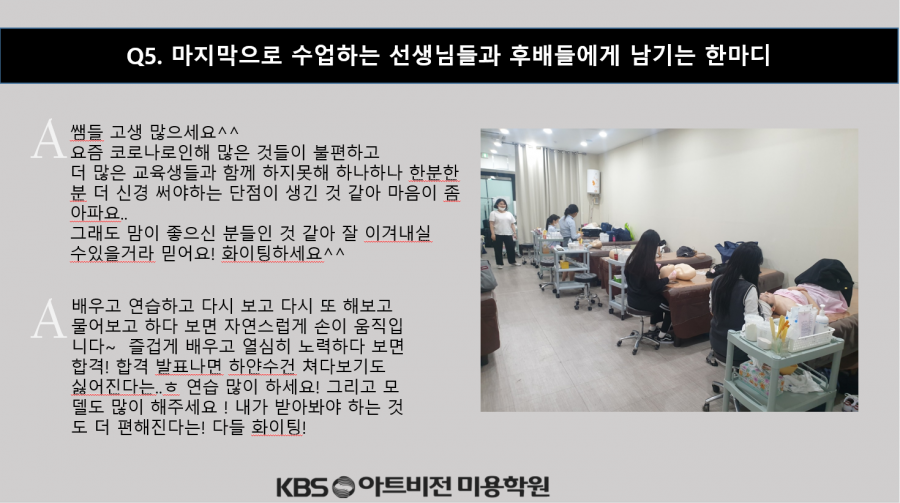 Q5. 마지막으로 수업하는 선생님들과 후배들에게 남기는 한마디

A 쌤들 고생 많으세요^^
요즘 코로나로인해 많은 것들이 불편하고 더 많은 교육생들과 함께 하지못해 하나하나 한분한분 더 신경 써야하는 단점이 생긴 것 같아 마음이 좀 아파요..
그래도 맘이 좋으신 분들인 것 같아 잘 이겨내실 수있을거라 믿어요! 화이팅하세요^^

A 배우고 연습하고 다시 보고 다시 또 해보고 물어보고 하다 보면 자연스럽게 손이 움직입니다~ 즐겁게 배우고 열심히 노력하다 보면 합격! 합격 발표나면 하얀수건 쳐다보기도 싫어진다는..ㅎ 연습 많이 하세요! 그리고 모델도 많이 해주세요 ! 내가 받아봐야 하는 것도 더 편해진다는! 다들 화이팅!

KBS 아트비전 미용학원